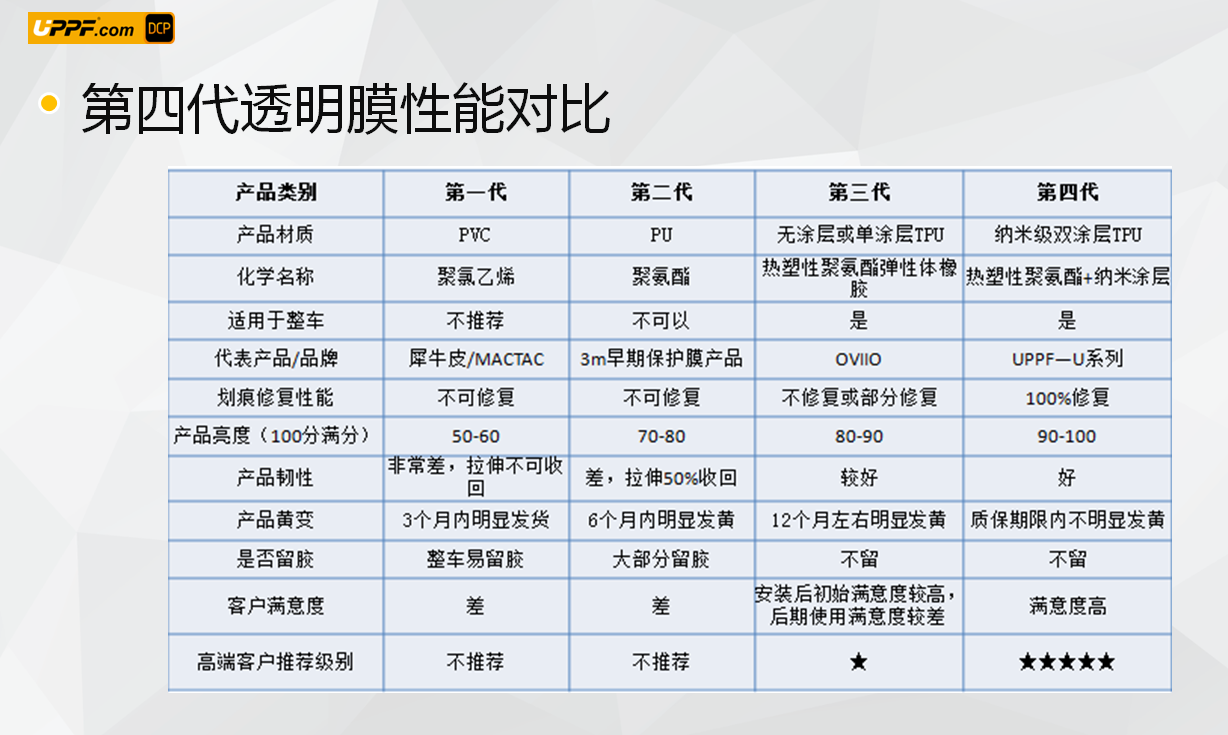 UPPF.com DCP

第四代透明膜性能对比

| 产品类别 | 第一代 | 第二代 | 第三代 | 第四代 |
|---|---|---|---|---|
| 产品材质 | PVC | PU | 无涂层或单涂层TPU | 纳米级双涂层TPU |
| 化学名称 | 聚氯乙烯 | 聚氨酯 | 热塑性聚氨酯弹性体橡胶 | 热塑性聚氨酯+纳米涂层 |
| 适用于整车 | 不推荐 | 不可以 | 是 | 是 |
| 代表产品/品牌 | 犀牛皮/MACTAC | 3m早期保护膜产品 | OVIIO | UPPF—U系列 |
| 划痕修复性能 | 不可修复 | 不可修复 | 不修复或部分修复 | 100%修复 |
| 产品亮度（100分满分） | 50-60 | 70-80 | 80-90 | 90-100 |
| 产品韧性 | 非常差，拉伸不可收回 | 差，拉伸50%收回 | 较好 | 好 |
| 产品黄变 | 3个月内明显发货 | 6个月内明显发黄 | 12个月左右明显发黄 | 质保期限内不明显发黄 |
| 是否留胶 | 整车易留胶 | 大部分留胶 | 不留 | 不留 |
| 客户满意度 | 差 | 差 | 安装后初始满意度较高，后期使用满意度较差 | 满意度高 |
| 高端客户推荐级别 | 不推荐 | 不推荐 | ★ | ★★★★★ |